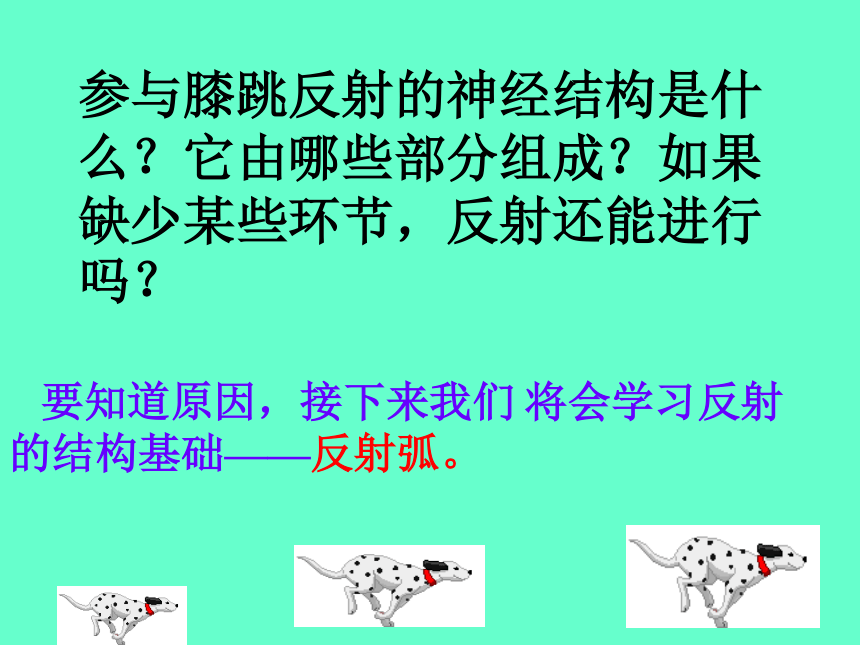 参与膝跳反射的神经结构是什么？它由哪些部分组成？如果缺少某些环节，反射还能进行吗？

要知道原因，接下来我们 将会学习反射的结构基础——反射弧。